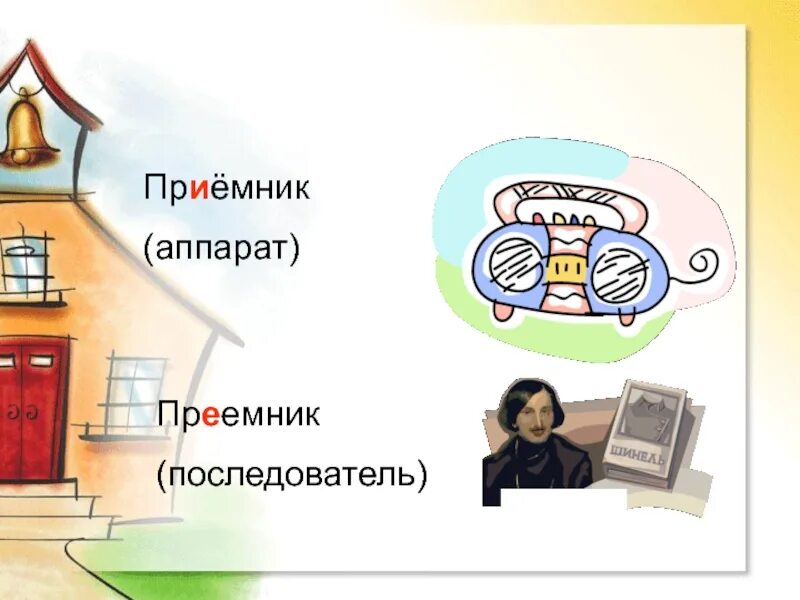 Приёмник
(аппарат)

Преемник
(последователь)

ШИНЕЛЬ